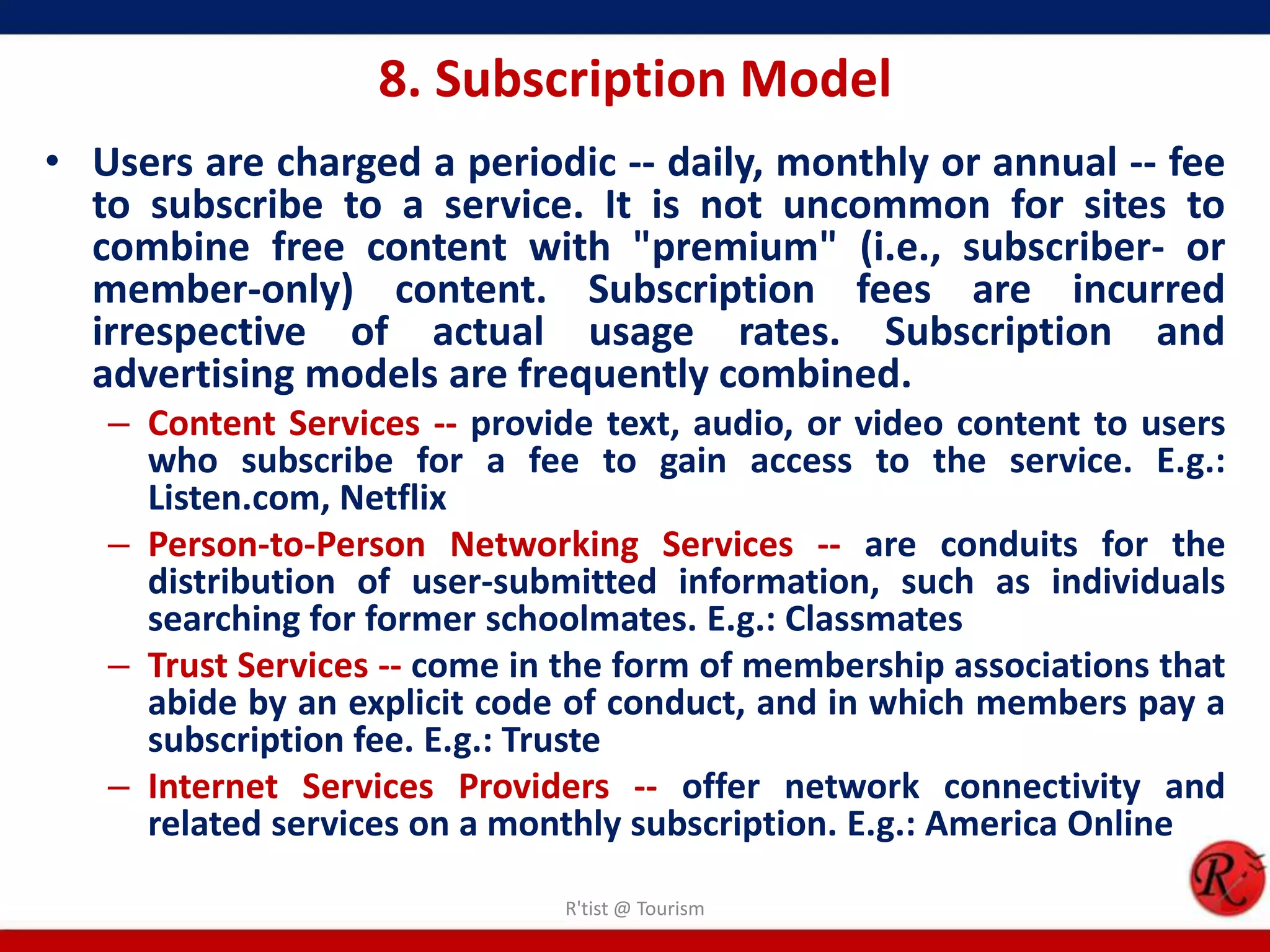 8. Subscription Model

• Users are charged a periodic -- daily, monthly or annual -- fee to subscribe to a service. It is not uncommon for sites to combine free content with "premium" (i.e., subscriber- or member-only) content. Subscription fees are incurred irrespective of actual usage rates. Subscription and advertising models are frequently combined.

– Content Services -- provide text, audio, or video content to users who subscribe for a fee to gain access to the service. E.g.: Listen.com, Netflix

– Person-to-Person Networking Services -- are conduits for the distribution of user-submitted information, such as individuals searching for former schoolmates. E.g.: Classmates

– Trust Services -- come in the form of membership associations that abide by an explicit code of conduct, and in which members pay a subscription fee. E.g.: Truste

– Internet Services Providers -- offer network connectivity and related services on a monthly subscription. E.g.: America Online

R'tist @ Tourism

R